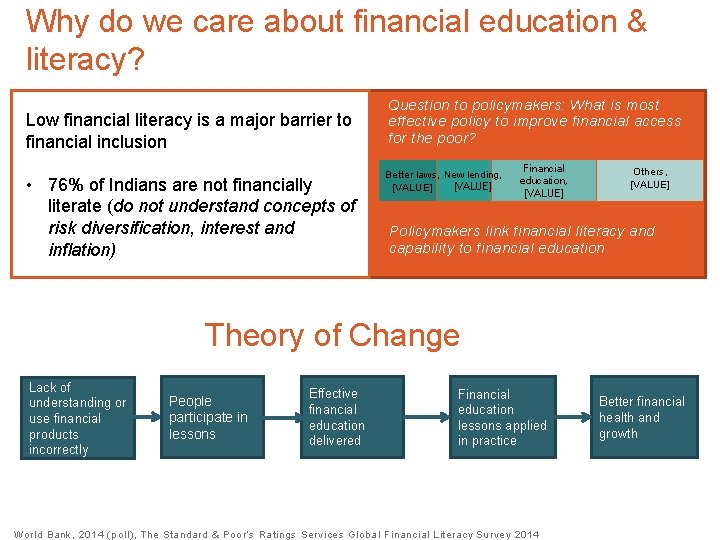 Why do we care about financial education & literacy?

Low financial literacy is a major barrier to financial inclusion

• 76% of Indians are not financially literate (do not understand concepts of risk diversification, interest and inflation)

Question to policymakers: What is most effective policy to improve financial access for the poor?

Better laws, [VALUE]

New lending, [VALUE]

Financial education, [VALUE]

Others, [VALUE]

Policymakers link financial literacy and capability to financial education

Theory of Change

Lack of understanding or use financial products incorrectly

People participate in lessons

Effective financial education delivered

Financial education lessons applied in practice

Better financial health and growth

World Bank, 2014 (poll), The Standard & Poor's Ratings Services Global Financial Literacy Survey 2014